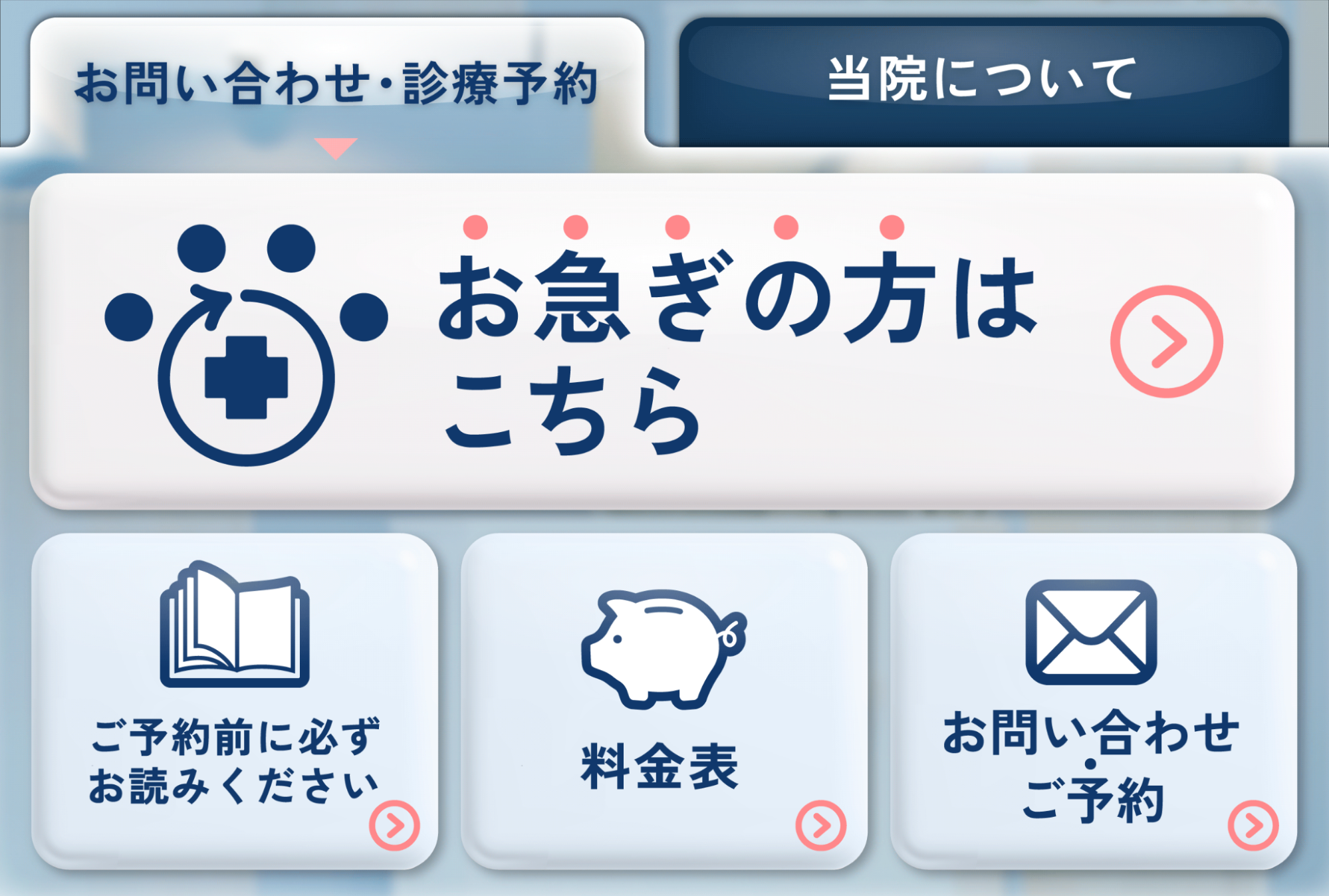 お問い合わせ・診療予約

当院について

お急ぎの方は
こちら

ご予約前に必ず
お読みください

料金表

お問い合わせ
・
ご予約